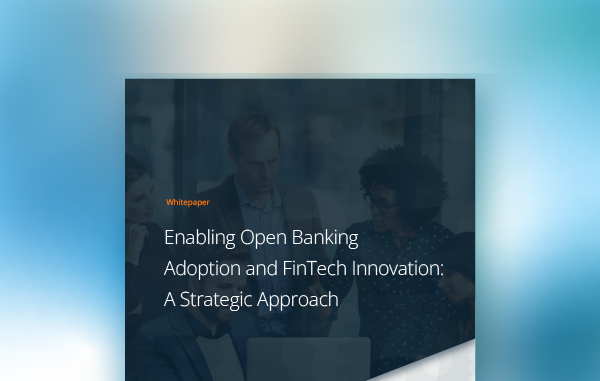 Whitepaper

Enabling Open Banking Adoption and FinTech Innovation: A Strategic Approach